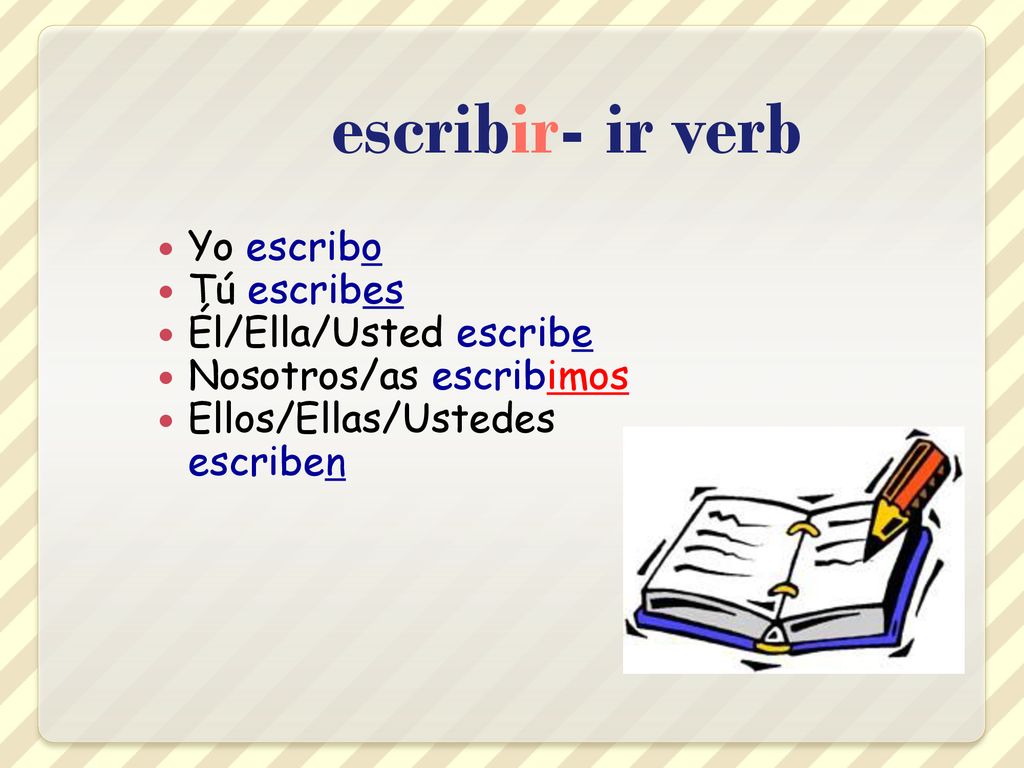 escribir- ir verb

- Yo escribo
- Tú escribes
- Él/Ella/Usted escribe
- Nosotros/as escribimos
- Ellos/Ellas/Ustedes escriben